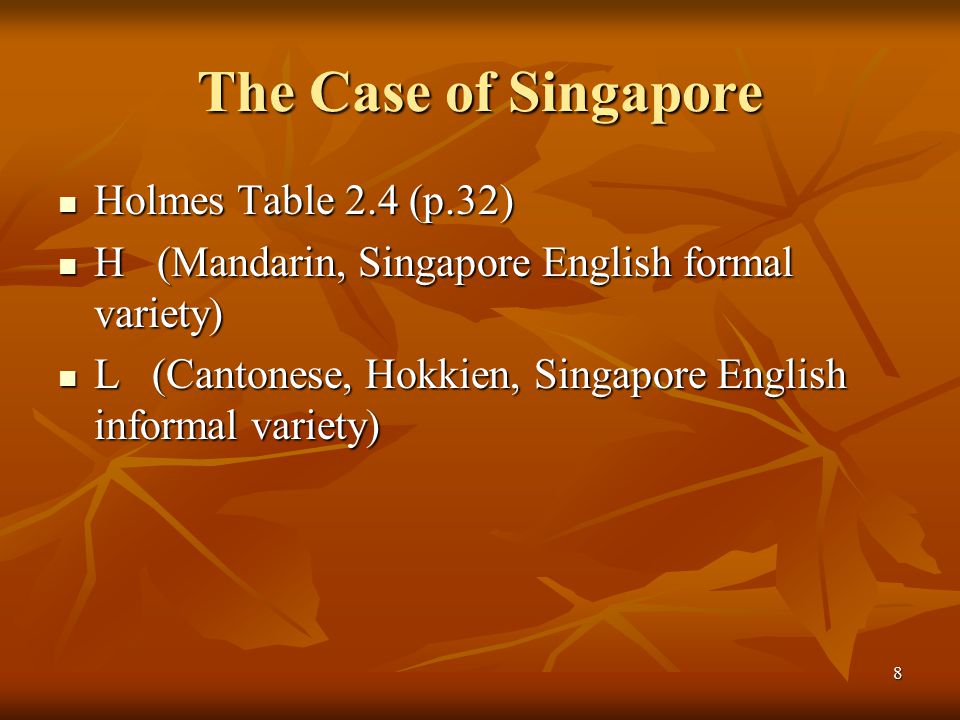 The Case of Singapore

- Holmes Table 2.4 (p.32)
- H (Mandarin, Singapore English formal variety)
- L (Cantonese, Hokkien, Singapore English informal variety)

8